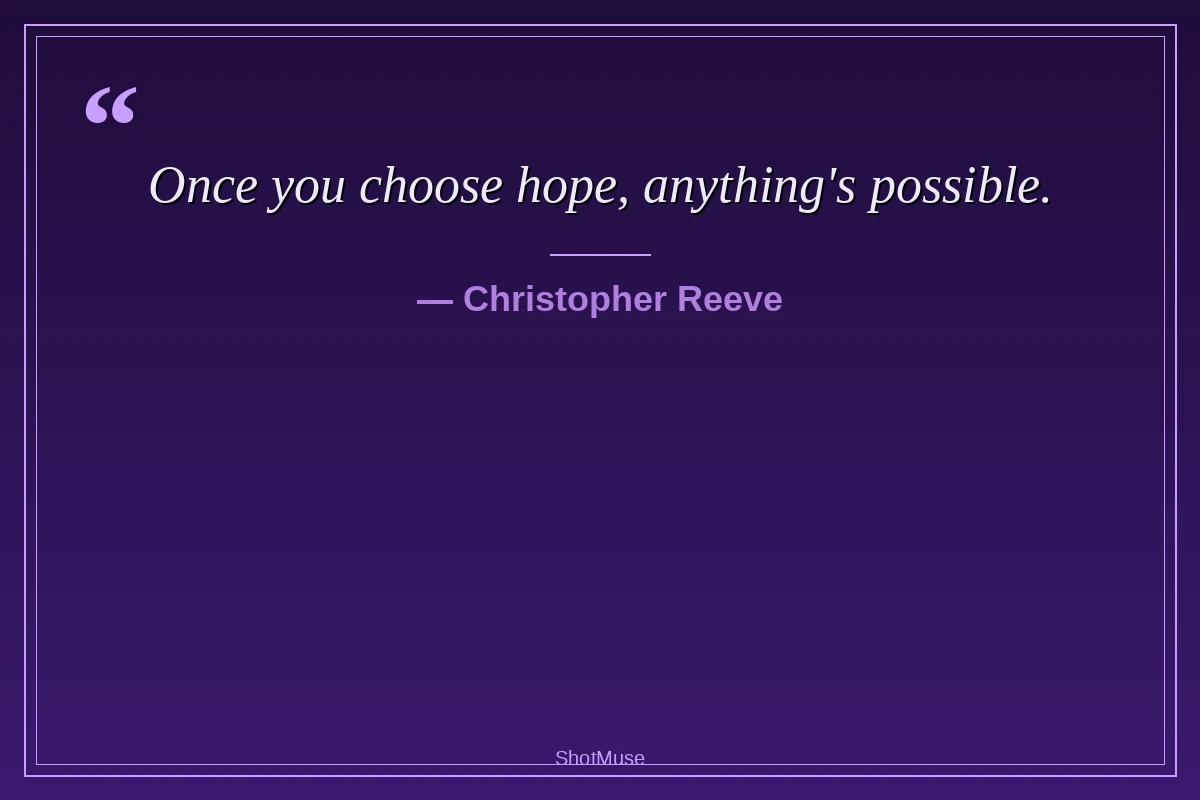 “

Once you choose hope, anything's possible.

— Christopher Reeve

ShotMuse